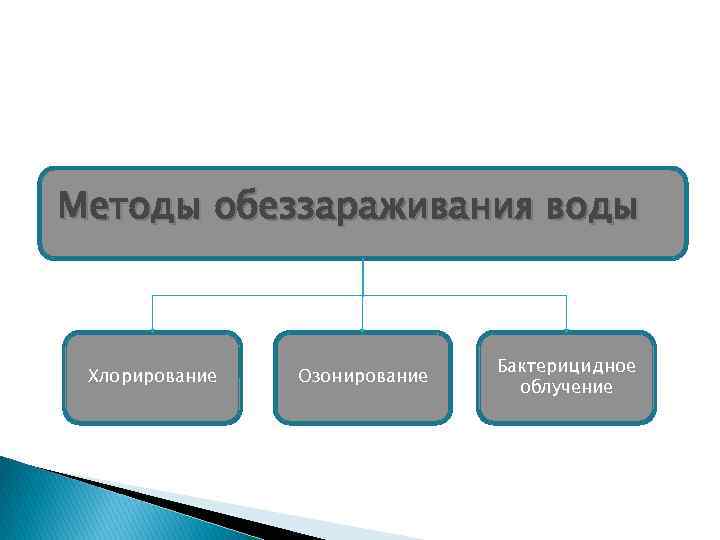 Методы обеззараживания воды

Хлорирование

Озонирование

Бактерицидное облучение